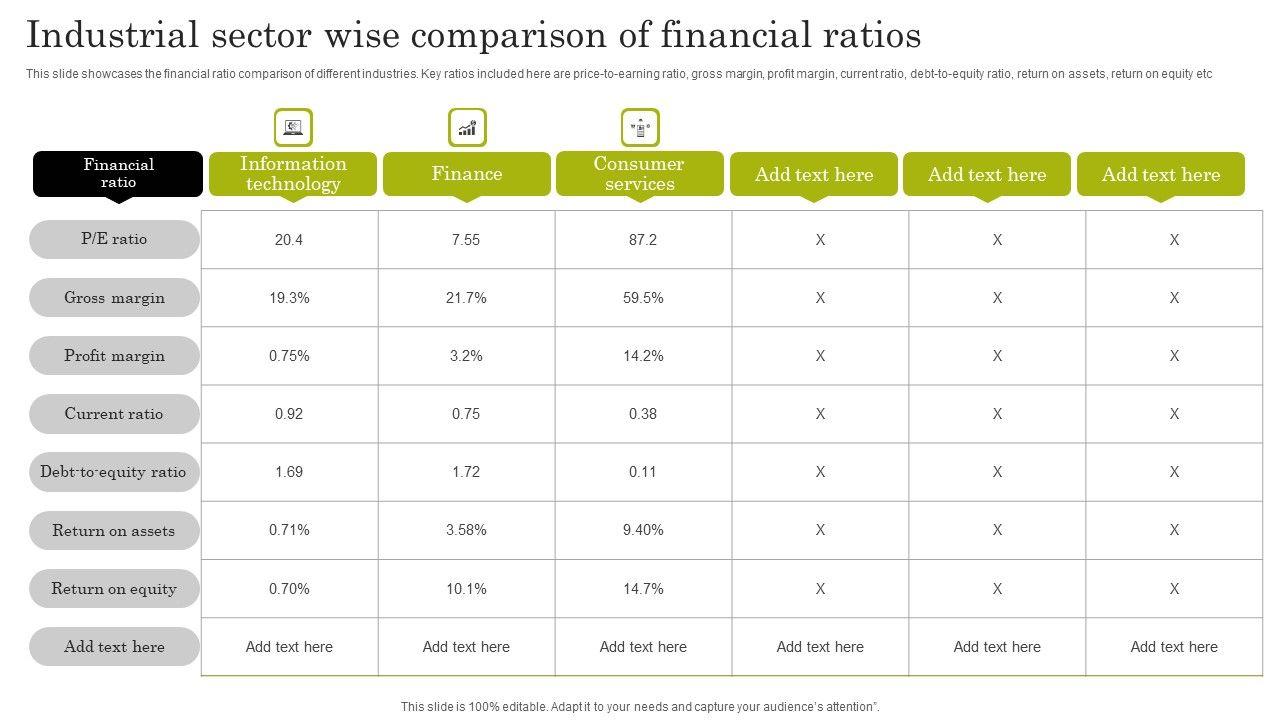 Industrial sector wise comparison of financial ratios

This slide showcases the financial ratio comparison of different industries. Key ratios included here are price-to-earning ratio, gross margin, profit margin, current ratio, debt-to-equity ratio, return on assets, return on equity etc

| Financial ratio | Information technology | Finance | Consumer services | Add text here | Add text here | Add text here |
|---|---|---|---|---|---|---|
| P/E ratio | 20.4 | 7.55 | 87.2 | X | X | X |
| Gross margin | 19.3% | 21.7% | 59.5% | X | X | X |
| Profit margin | 0.75% | 3.2% | 14.2% | X | X | X |
| Current ratio | 0.92 | 0.75 | 0.38 | X | X | X |
| Debt-to-equity ratio | 1.69 | 1.72 | 0.11 | X | X | X |
| Return on assets | 0.71% | 3.58% | 9.40% | X | X | X |
| Return on equity | 0.70% | 10.1% | 14.7% | X | X | X |
| Add text here | Add text here | Add text here | Add text here | Add text here | Add text here | Add text here |

This slide is 100% editable. Adapt it to your needs and capture your audience's attention".